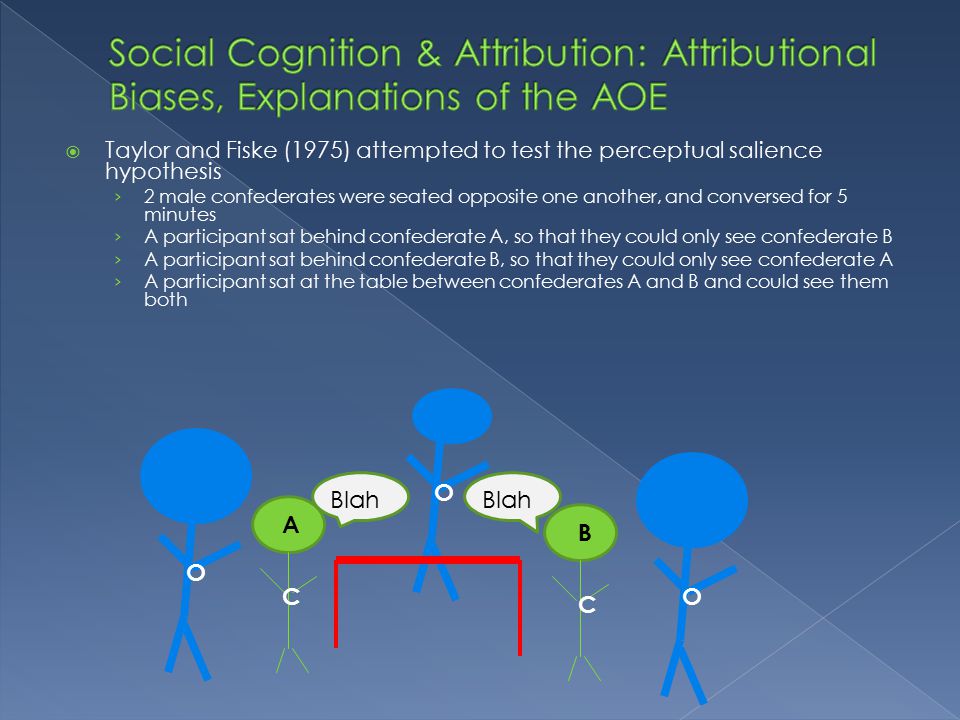 Social Cognition & Attribution: Attributional Biases, Explanations of the AOE

Taylor and Fiske (1975) attempted to test the perceptual salience hypothesis
› 2 male confederates were seated opposite one another, and conversed for 5 minutes
› A participant sat behind confederate A, so that they could only see confederate B
› A participant sat behind confederate B, so that they could only see confederate A
› A participant sat at the table between confederates A and B and could see them both

Blah
Blah
A
B
O
O
O
C
C